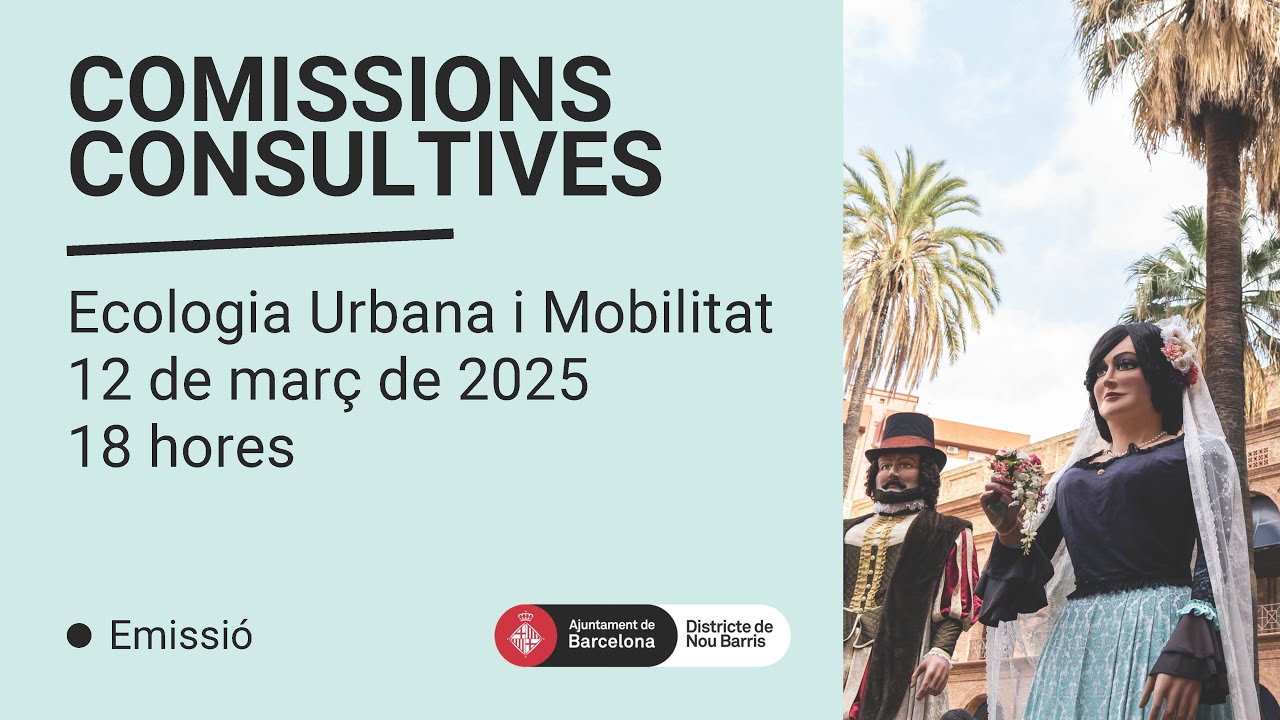 COMISSIONS CONSULTIVES

Ecologia Urbana i Mobilitat
12 de març de 2025
18 hores

Emissió

Ajuntament de Barcelona
Districte de Nou Barris